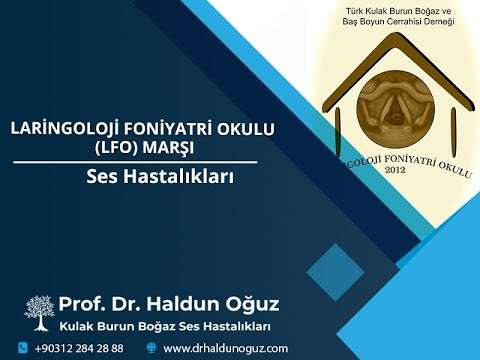 Türk Kulak Burun Boğaz ve Baş Boyun Cerrahisi Derneği

GOLOJİ FONİYATRİ OKULU
2012

LARİNGOLOJİ FONİYATRİ OKULU (LFO) MARŞI

Ses Hastalıkları

Prof. Dr. Haldun Oğuz
Kulak Burun Boğaz Ses Hastalıkları

+90312 284 28 88
www.drhaldunoguz.com